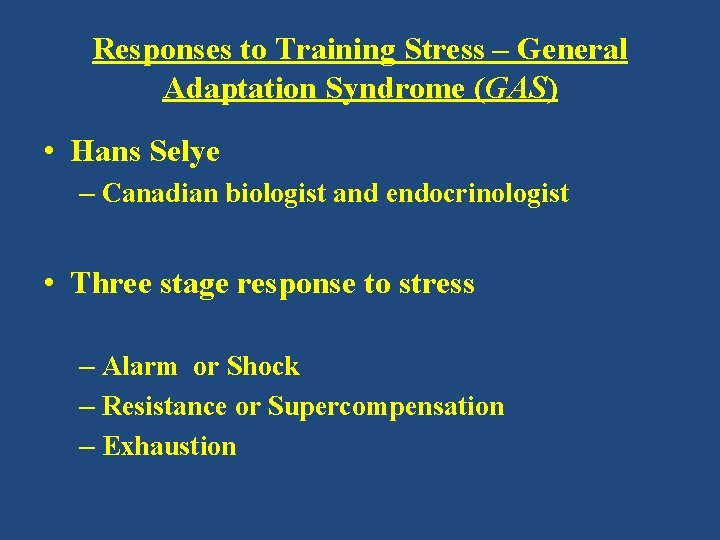 Responses to Training Stress – General Adaptation Syndrome (GAS)

• Hans Selye
– Canadian biologist and endocrinologist

• Three stage response to stress

– Alarm or Shock
– Resistance or Supercompensation
– Exhaustion